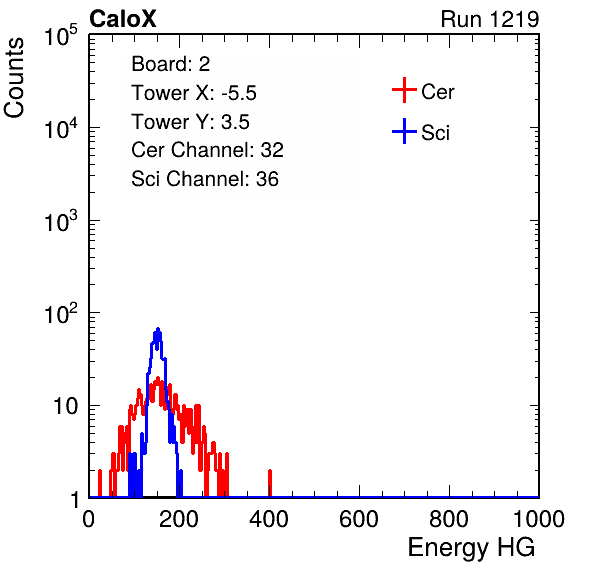 CaloX

Run 1219

Counts

$10^5$

$10^4$

$10^3$

$10^2$

10

1

Board: 2
Tower X: -5.5
Tower Y: 3.5
Cer Channel: 32
Sci Channel: 36

Cer

Sci

0 200 400 600 800 1000

Energy HG